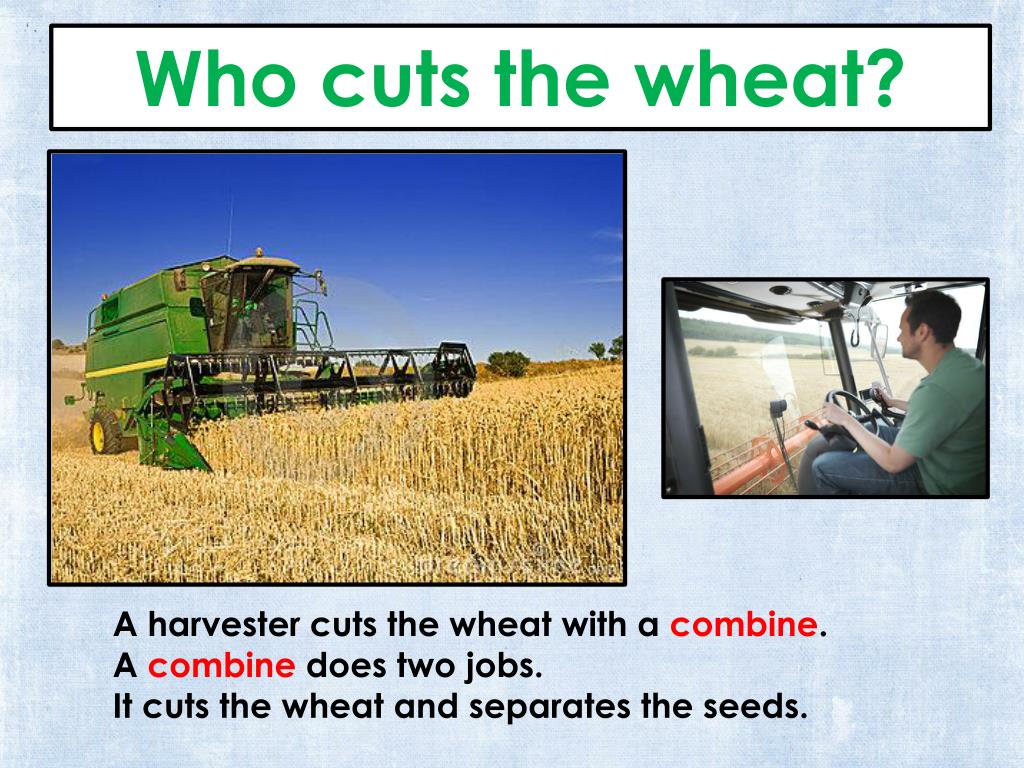 Who cuts the wheat?

A harvester cuts the wheat with a combine.
A combine does two jobs.
It cuts the wheat and separates the seeds.